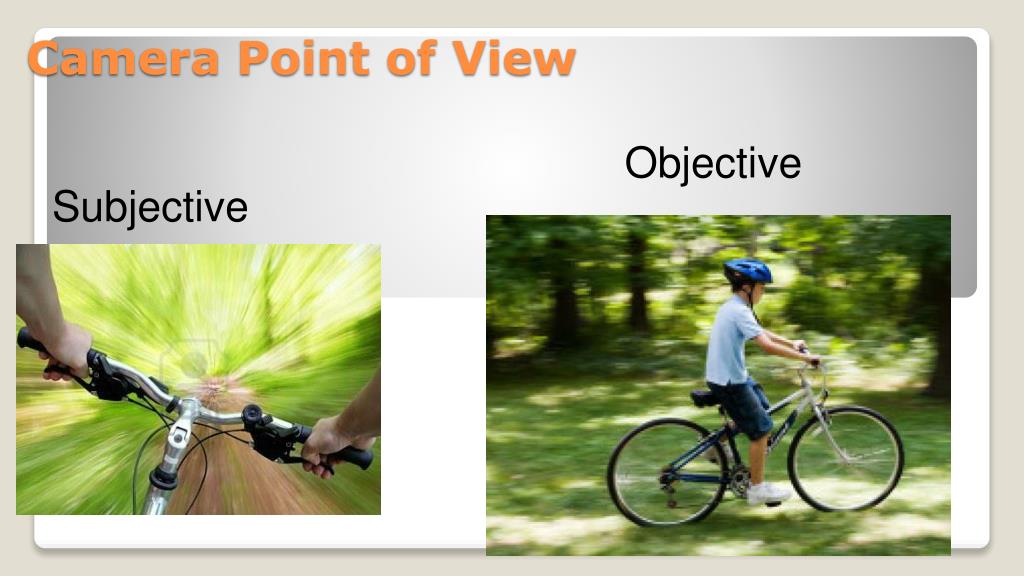 Camera Point of View

Subjective

Objective